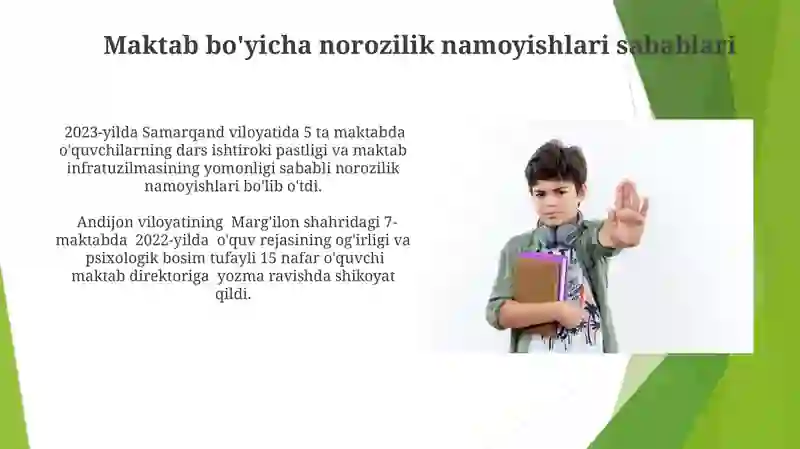 Maktab bo'yicha norozilik namoyishlari sabablari

2023-yilda Samarqand viloyatida 5 ta maktabda o'quvchilarning dars ishtiroki pastligi va maktab infratuzilmasining yomonligi sababli norozilik namoyishlari bo'lib o'tdi.

Andijon viloyatining Marg'ilon shahridagi 7-maktabda 2022-yilda o'quv rejasining og'irligi va psixologik bosim tufayli 15 nafar o'quvchi maktab direktoriga yozma ravishda shikoyat qildi.